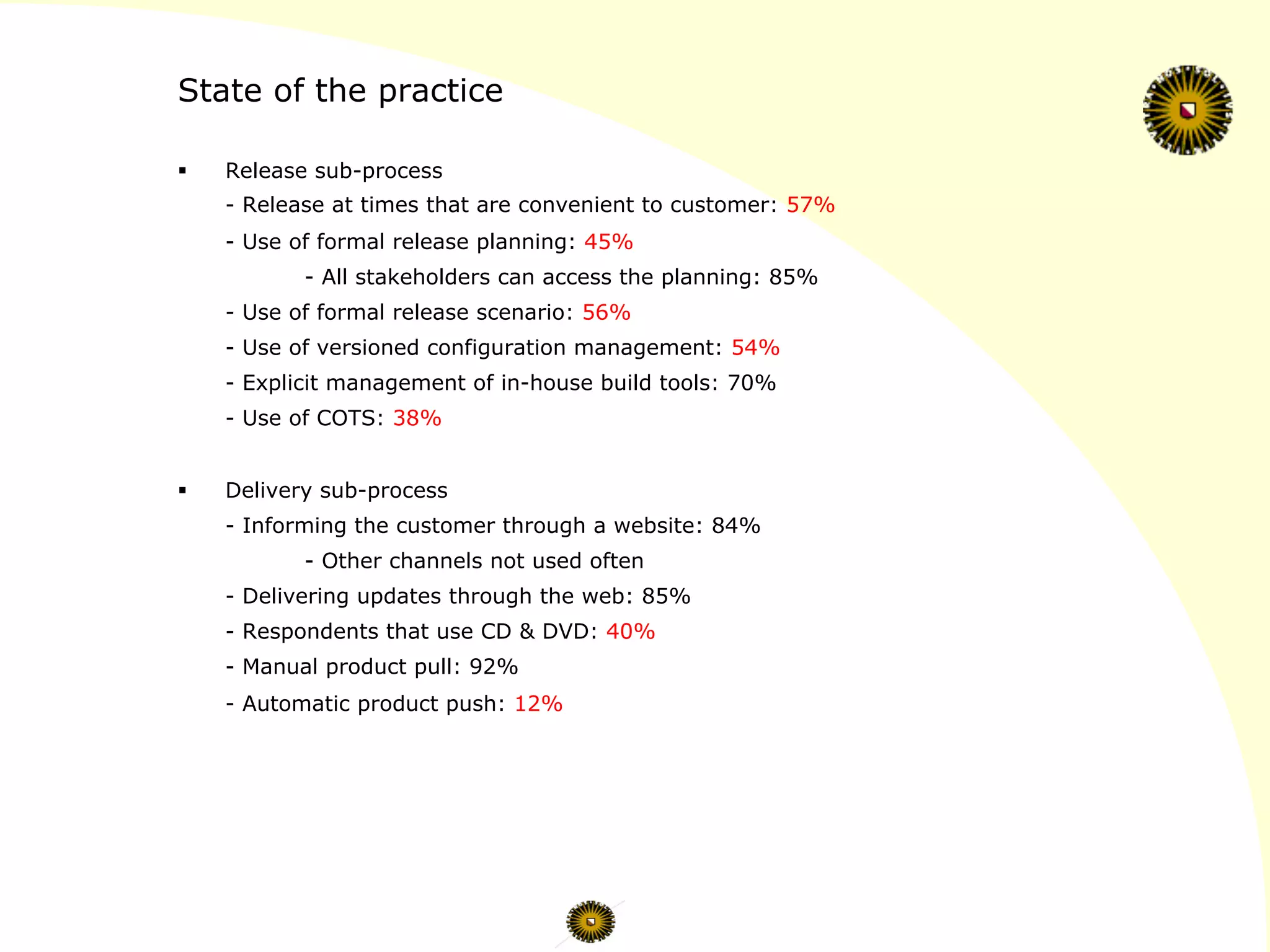 State of the practice

▪ Release sub-process
- Release at times that are convenient to customer: 57%
- Use of formal release planning: 45%
- All stakeholders can access the planning: 85%
- Use of formal release scenario: 56%
- Use of versioned configuration management: 54%
- Explicit management of in-house build tools: 70%
- Use of COTS: 38%

▪ Delivery sub-process
- Informing the customer through a website: 84%
- Other channels not used often
- Delivering updates through the web: 85%
- Respondents that use CD & DVD: 40%
- Manual product pull: 92%
- Automatic product push: 12%